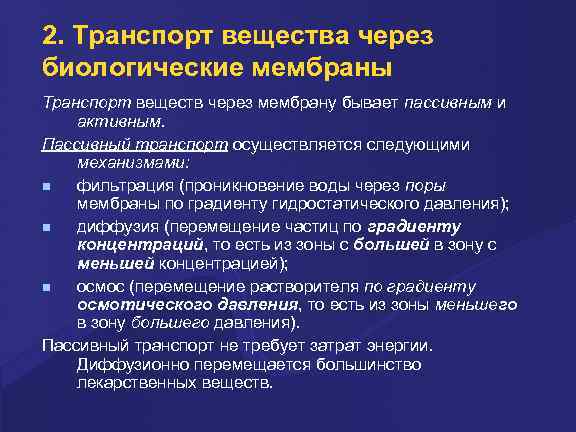 2. Транспорт вещества через биологические мембраны

Транспорт веществ через мембрану бывает пассивным и активным.

Пассивный транспорт осуществляется следующими механизмами:

■ фильтрация (проникновение воды через поры мембраны по градиенту гидростатического давления);

■ диффузия (перемещение частиц по градиенту концентраций, то есть из зоны с большей в зону с меньшей концентрацией);

■ осмос (перемещение растворителя по градиенту осмотического давления, то есть из зоны меньшего в зону большего давления).

Пассивный транспорт не требует затрат энергии. Диффузионно перемещается большинство лекарственных веществ.